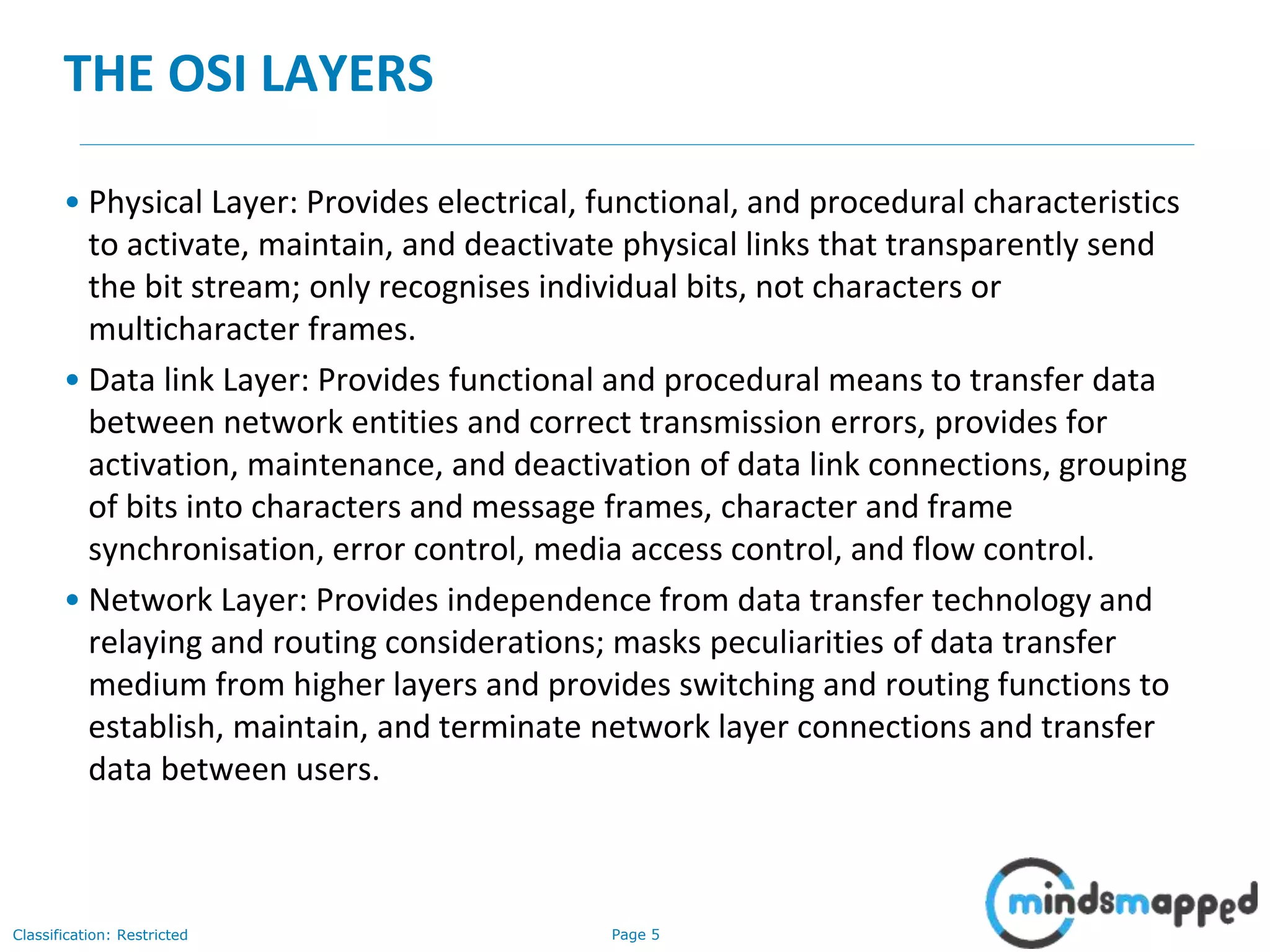 THE OSI LAYERS

• Physical Layer: Provides electrical, functional, and procedural characteristics to activate, maintain, and deactivate physical links that transparently send the bit stream; only recognises individual bits, not characters or multicharacter frames.

• Data link Layer: Provides functional and procedural means to transfer data between network entities and correct transmission errors, provides for activation, maintenance, and deactivation of data link connections, grouping of bits into characters and message frames, character and frame synchronisation, error control, media access control, and flow control.

• Network Layer: Provides independence from data transfer technology and relaying and routing considerations; masks peculiarities of data transfer medium from higher layers and provides switching and routing functions to establish, maintain, and terminate network layer connections and transfer data between users.

Classification: Restricted

Page 5

mindsmapped